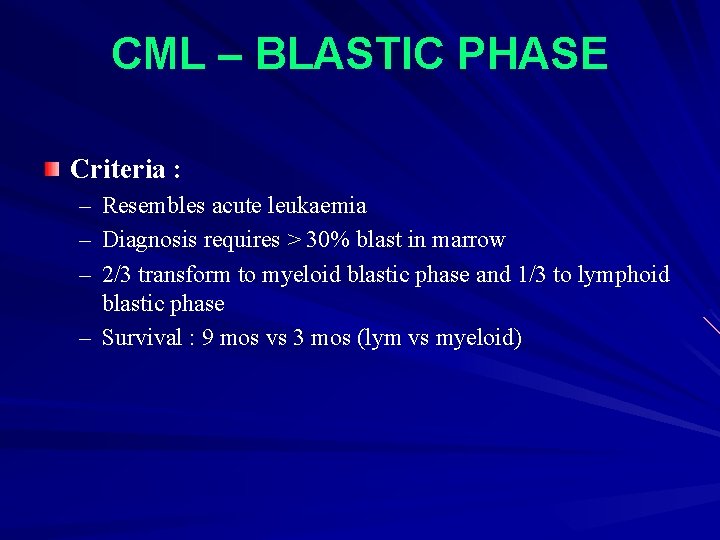 CML – BLASTIC PHASE

Criteria :

– Resembles acute leukaemia
– Diagnosis requires > 30% blast in marrow
– 2/3 transform to myeloid blastic phase and 1/3 to lymphoid blastic phase
– Survival : 9 mos vs 3 mos (lym vs myeloid)